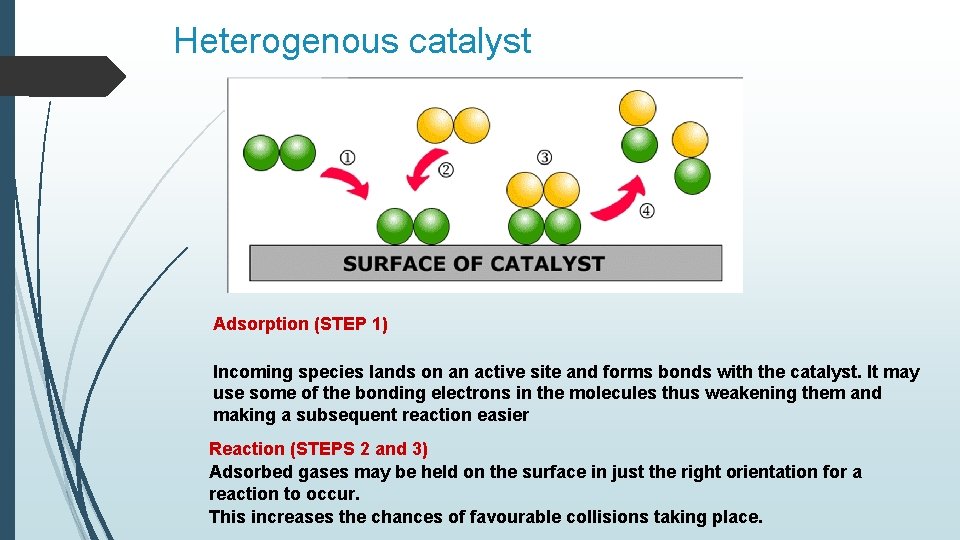 Heterogenous catalyst

①

②

③

④

SURFACE OF CATALYST

Adsorption (STEP 1)

Incoming species lands on an active site and forms bonds with the catalyst. It may use some of the bonding electrons in the molecules thus weakening them and making a subsequent reaction easier

Reaction (STEPS 2 and 3)

Adsorbed gases may be held on the surface in just the right orientation for a reaction to occur.
This increases the chances of favourable collisions taking place.